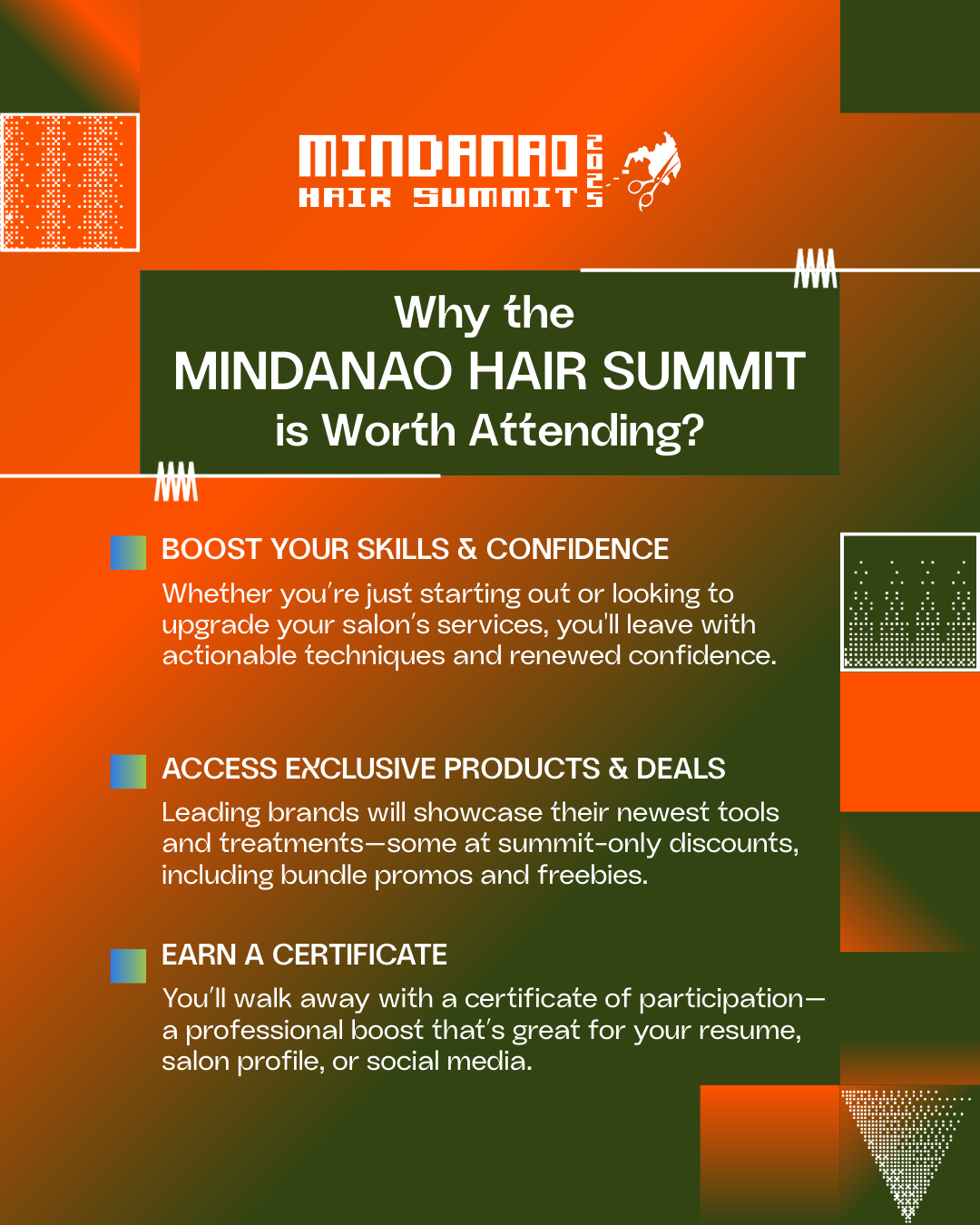 MINDANAO HAIR SUMMIT 2025

Why the MINDANAO HAIR SUMMIT is Worth Attending?

BOOST YOUR SKILLS & CONFIDENCE
Whether you're just starting out or looking to upgrade your salon's services, you'll leave with actionable techniques and renewed confidence.

ACCESS EXCLUSIVE PRODUCTS & DEALS
Leading brands will showcase their newest tools and treatments—some at summit-only discounts, including bundle promos and freebies.

EARN A CERTIFICATE
You'll walk away with a certificate of participation—a professional boost that's great for your resume, salon profile, or social media.